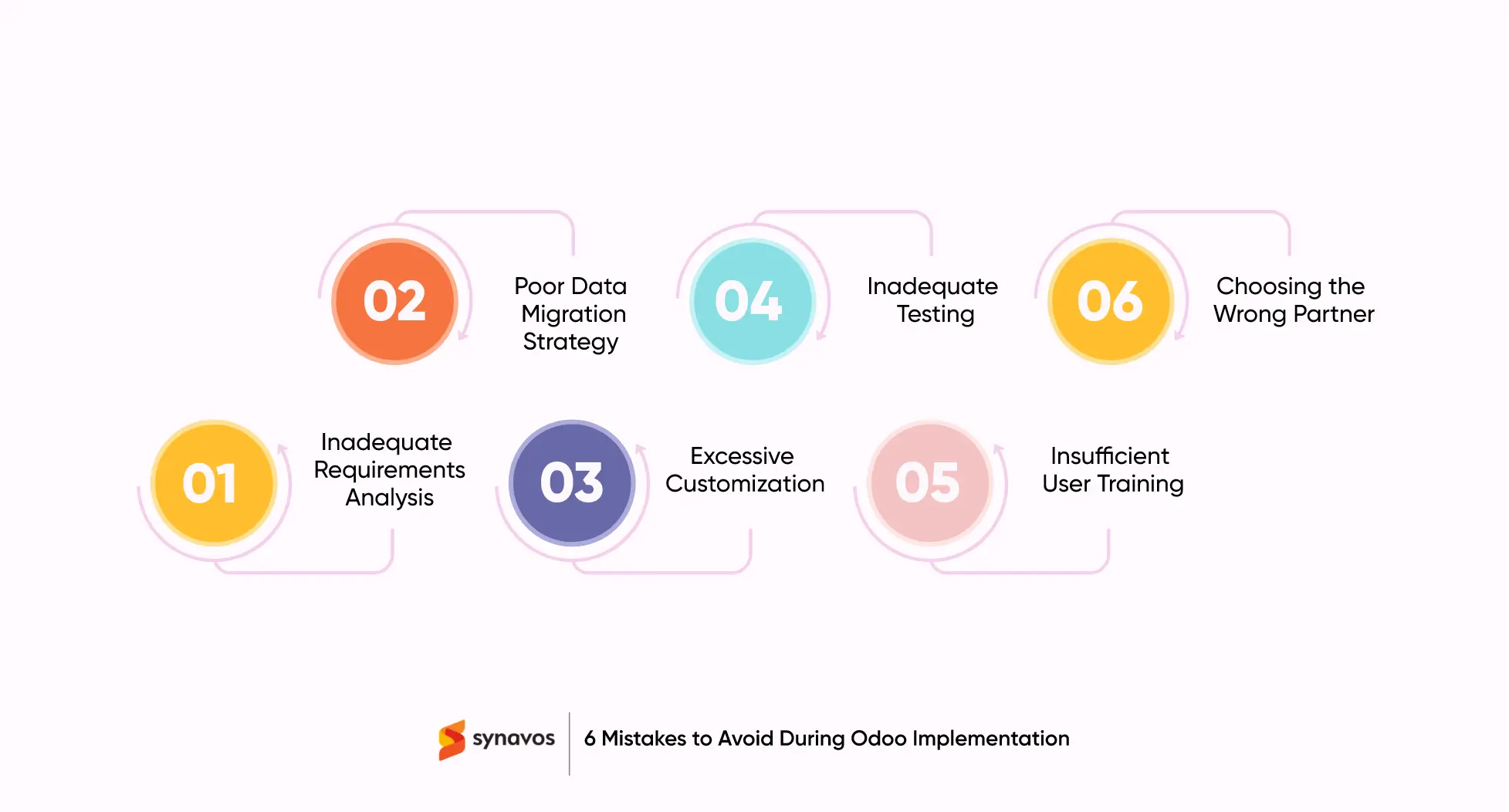 01
Inadequate Requirements Analysis

02
Poor Data Migration Strategy

03
Excessive Customization

04
Inadequate Testing

05
Insufficient User Training

06
Choosing the Wrong Partner

synavos
6 Mistakes to Avoid During Odoo Implementation